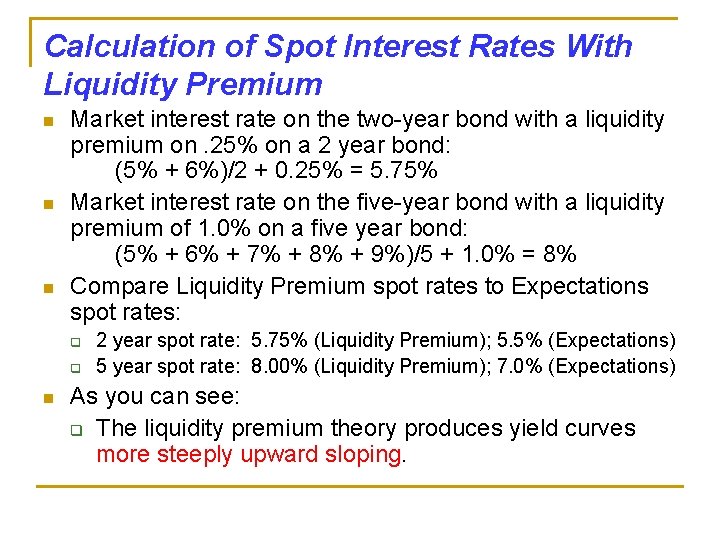 Calculation of Spot Interest Rates With Liquidity Premium

Market interest rate on the two-year bond with a liquidity premium on .25% on a 2 year bond:
(5% + 6%)/2 + 0.25% = 5.75%

Market interest rate on the five-year bond with a liquidity premium of 1.0% on a five year bond:
(5% + 6% + 7% + 8% + 9%)/5 + 1.0% = 8%

Compare Liquidity Premium spot rates to Expectations spot rates:

2 year spot rate: 5.75% (Liquidity Premium); 5.5% (Expectations)

5 year spot rate: 8.00% (Liquidity Premium); 7.0% (Expectations)

As you can see:

The liquidity premium theory produces yield curves more steeply upward sloping.